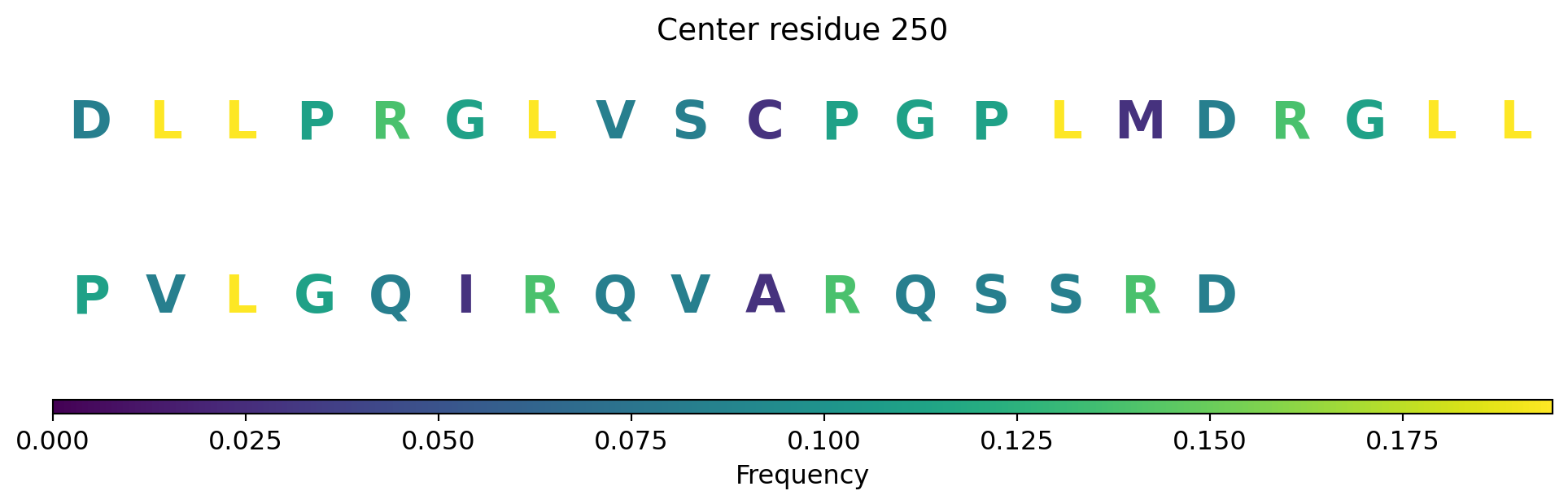 Center residue 250

D L L P R G L V S C P G P L M D R G L L

P V L G Q I R Q V A R Q S S R D

0.000 0.025 0.050 0.075 0.100 0.125 0.150 0.175
Frequency